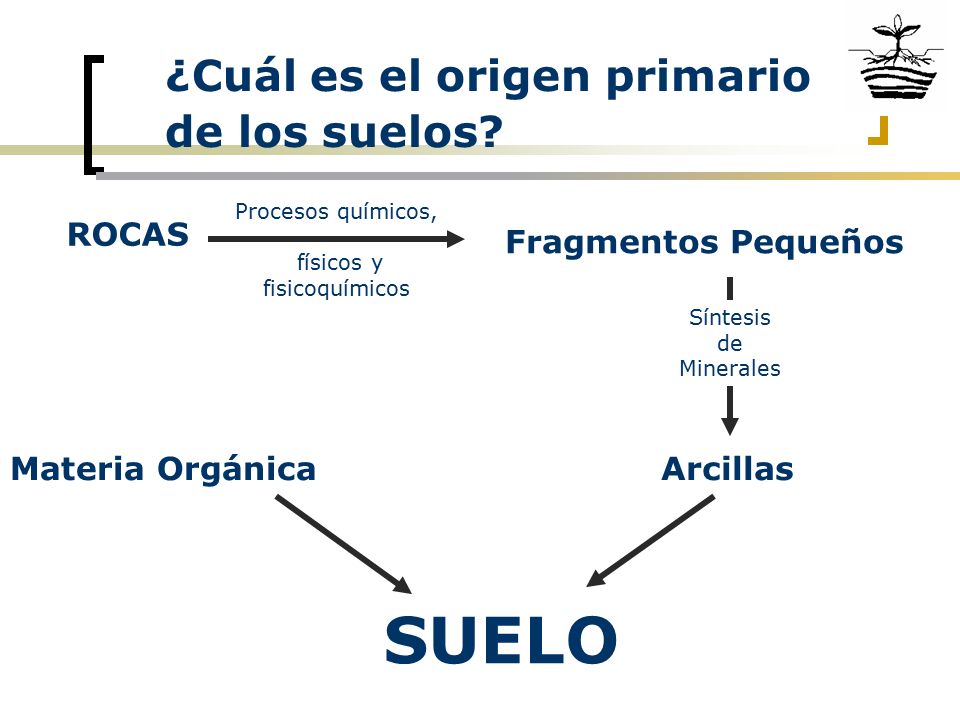 ¿Cuál es el origen primario de los suelos?

ROCAS

Procesos químicos,

físicos y fisicoquímicos

Fragmentos Pequeños

Síntesis de Minerales

Materia Orgánica

Arcillas

SUELO